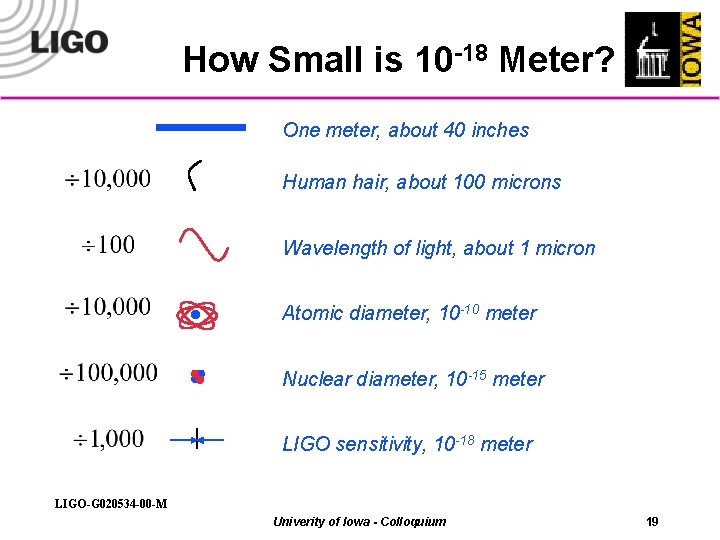 LIGO

How Small is $10^{-18}$ Meter?

IOWA

One meter, about 40 inches

$\div 10,000$ Human hair, about 100 microns

$\div 100$ Wavelength of light, about 1 micron

$\div 10,000$ Atomic diameter, $10^{-10}$ meter

$\div 100,000$ Nuclear diameter, $10^{-15}$ meter

$\div 1,000$ LIGO sensitivity, $10^{-18}$ meter

LIGO-G020534-00-M

Univerity of Iowa - Colloquium

19